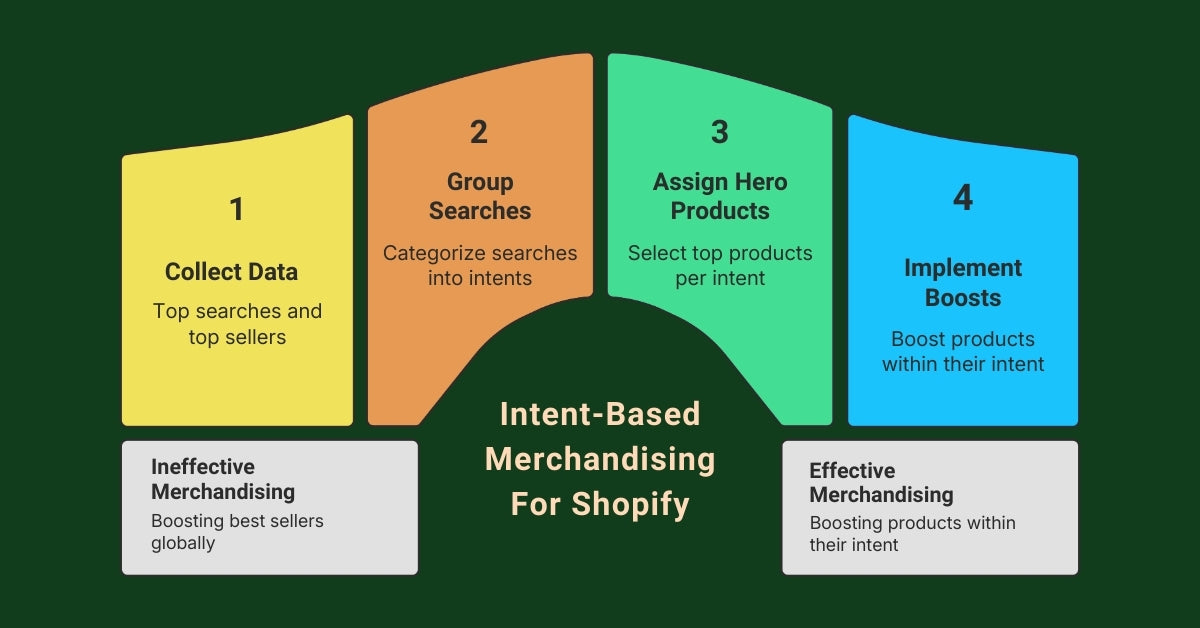 1

Collect Data

Top searches and top sellers

2

Group Searches

Categorize searches into intents

3

Assign Hero Products

Select top products per intent

4

Implement Boosts

Boost products within their intent

Ineffective Merchandising

Boosting best sellers globally

Intent-Based Merchandising For Shopify

Effective Merchandising

Boosting products within their intent